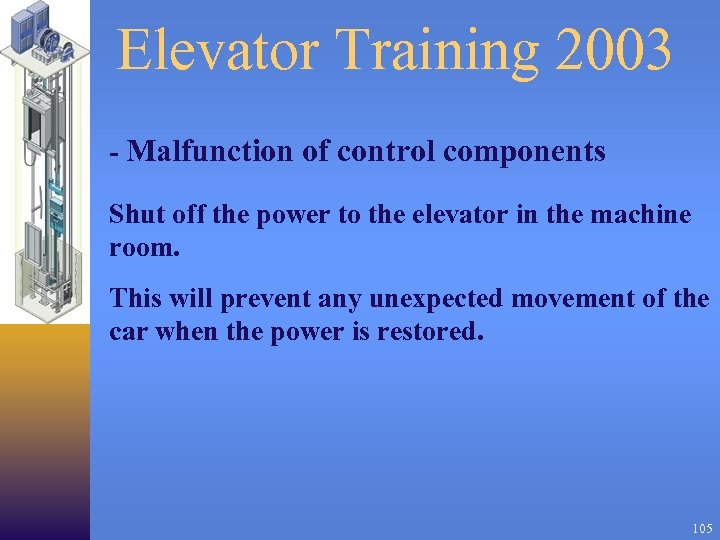 Elevator Training 2003

- Malfunction of control components

Shut off the power to the elevator in the machine room.

This will prevent any unexpected movement of the car when the power is restored.

105